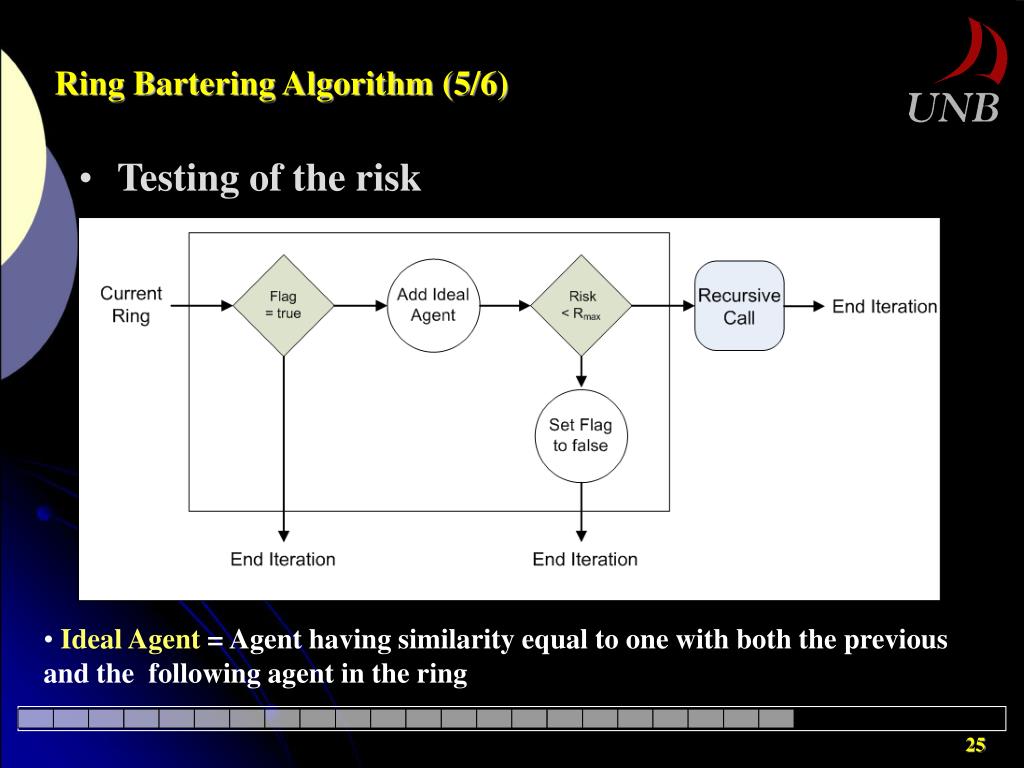 Ring Bartering Algorithm (5/6)

UNB

• Testing of the risk

Current Ring

Flag = true

Add Ideal Agent

Risk $< R_{max}$

Recursive Call

End Iteration

Set Flag to false

End Iteration

End Iteration

• Ideal Agent = Agent having similarity equal to one with both the previous and the following agent in the ring

25